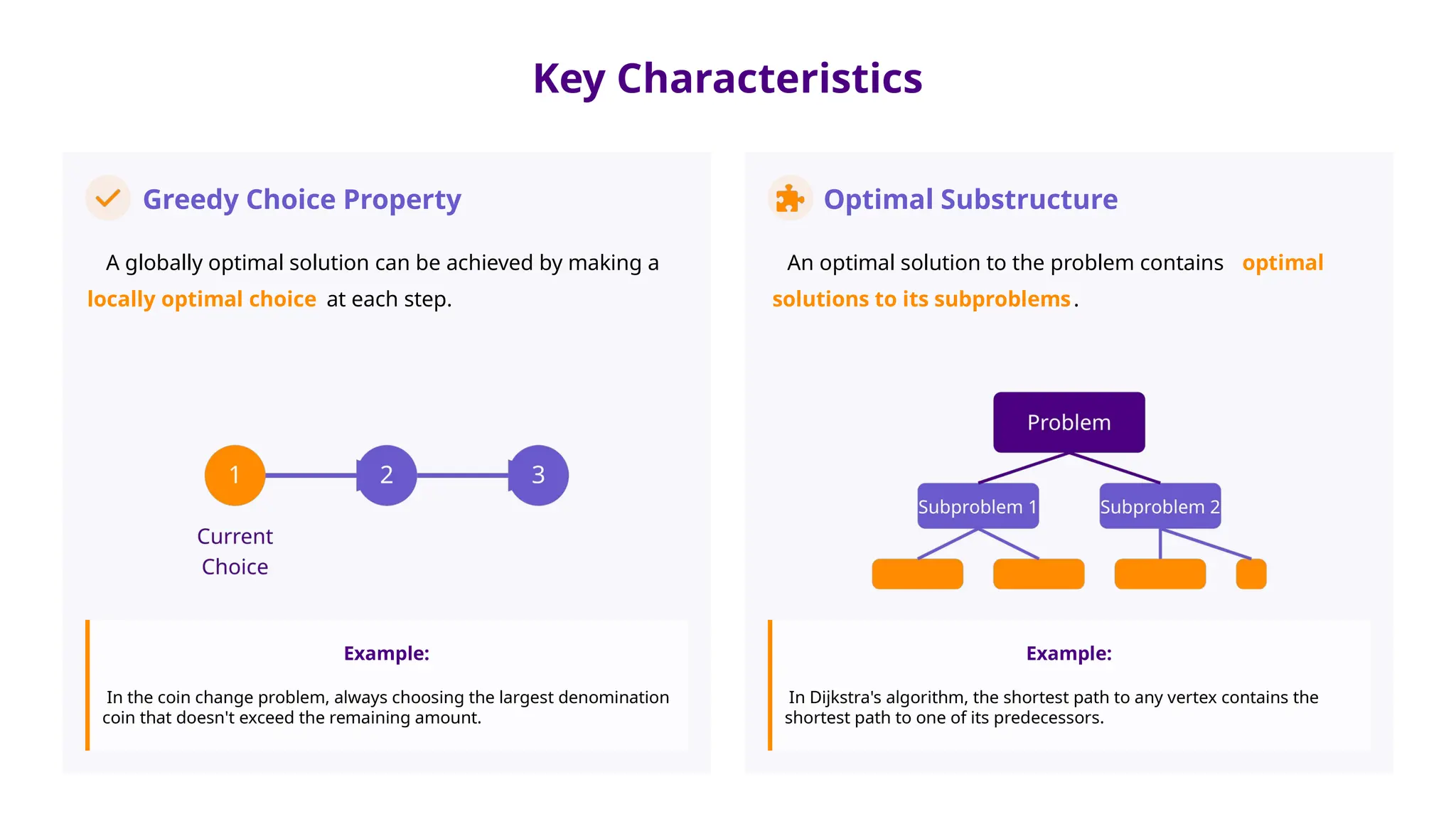 Key Characteristics

Greedy Choice Property

A globally optimal solution can be achieved by making a locally optimal choice at each step.

1
2
3
Current Choice

Example:

In the coin change problem, always choosing the largest denomination coin that doesn't exceed the remaining amount.

Optimal Substructure

An optimal solution to the problem contains optimal solutions to its subproblems.

Problem
Subproblem 1
Subproblem 2

Example:

In Dijkstra's algorithm, the shortest path to any vertex contains the shortest path to one of its predecessors.